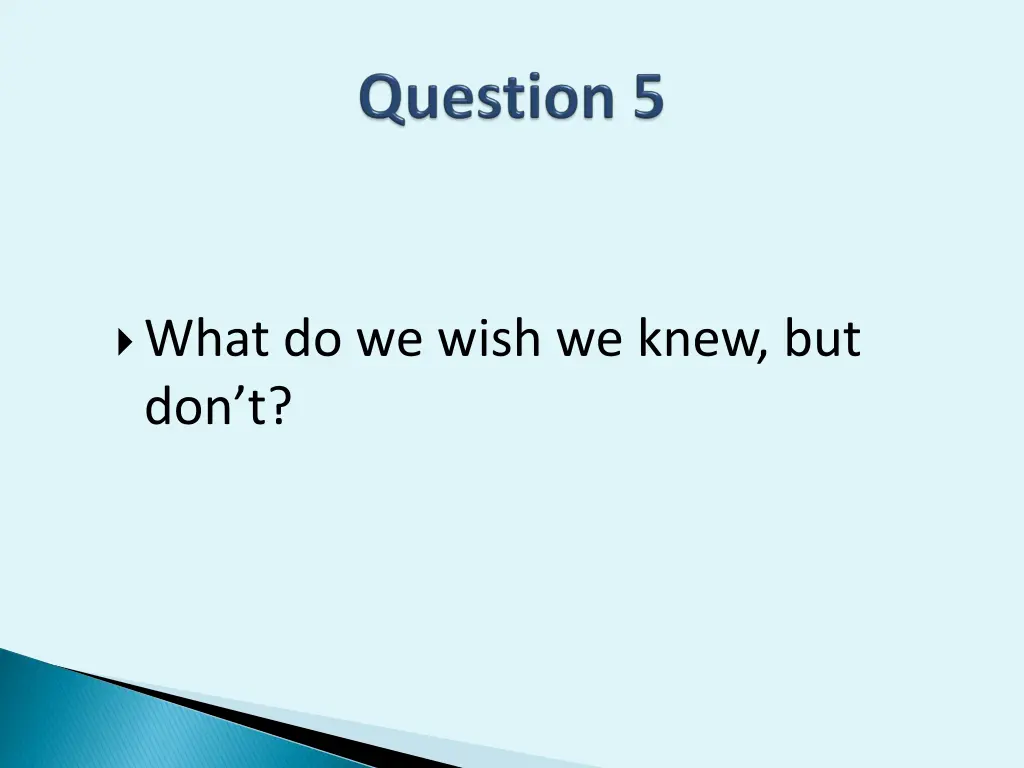 Question 5

What do we wish we knew, but don’t?